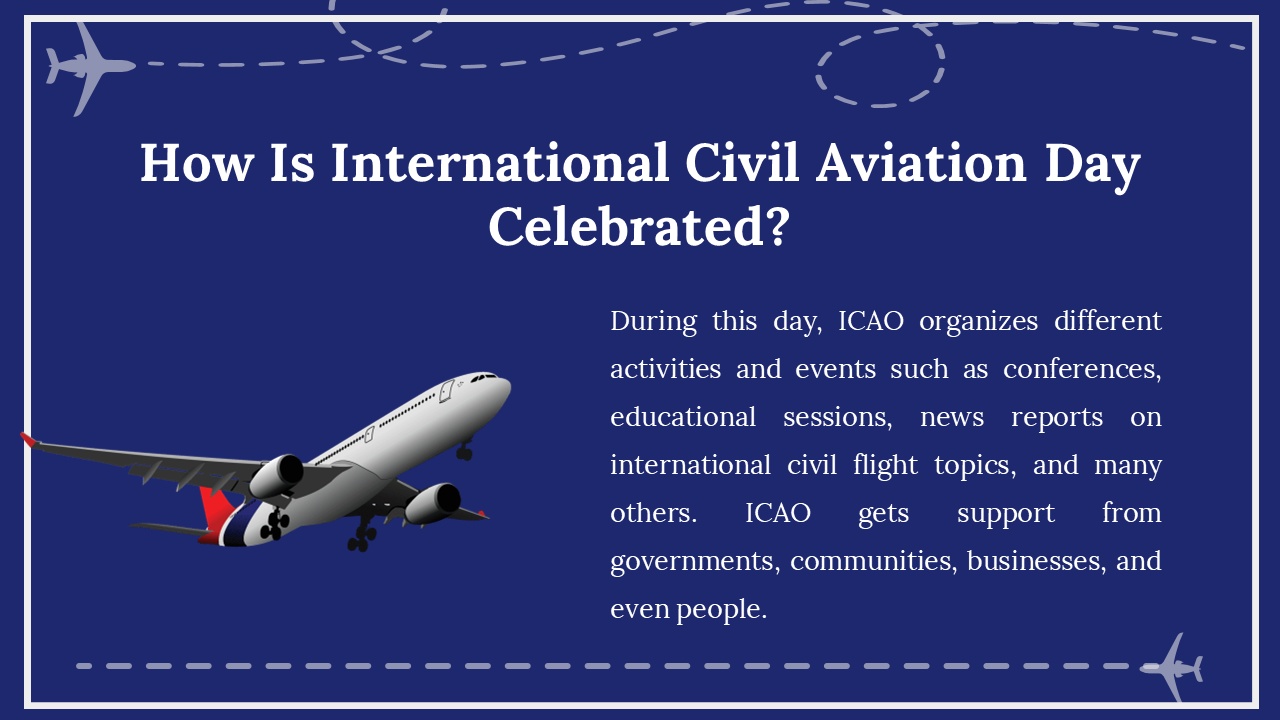 How Is International Civil Aviation Day Celebrated?

During this day, ICAO organizes different activities and events such as conferences, educational sessions, news reports on international civil flight topics, and many others. ICAO gets support from governments, communities, businesses, and even people.